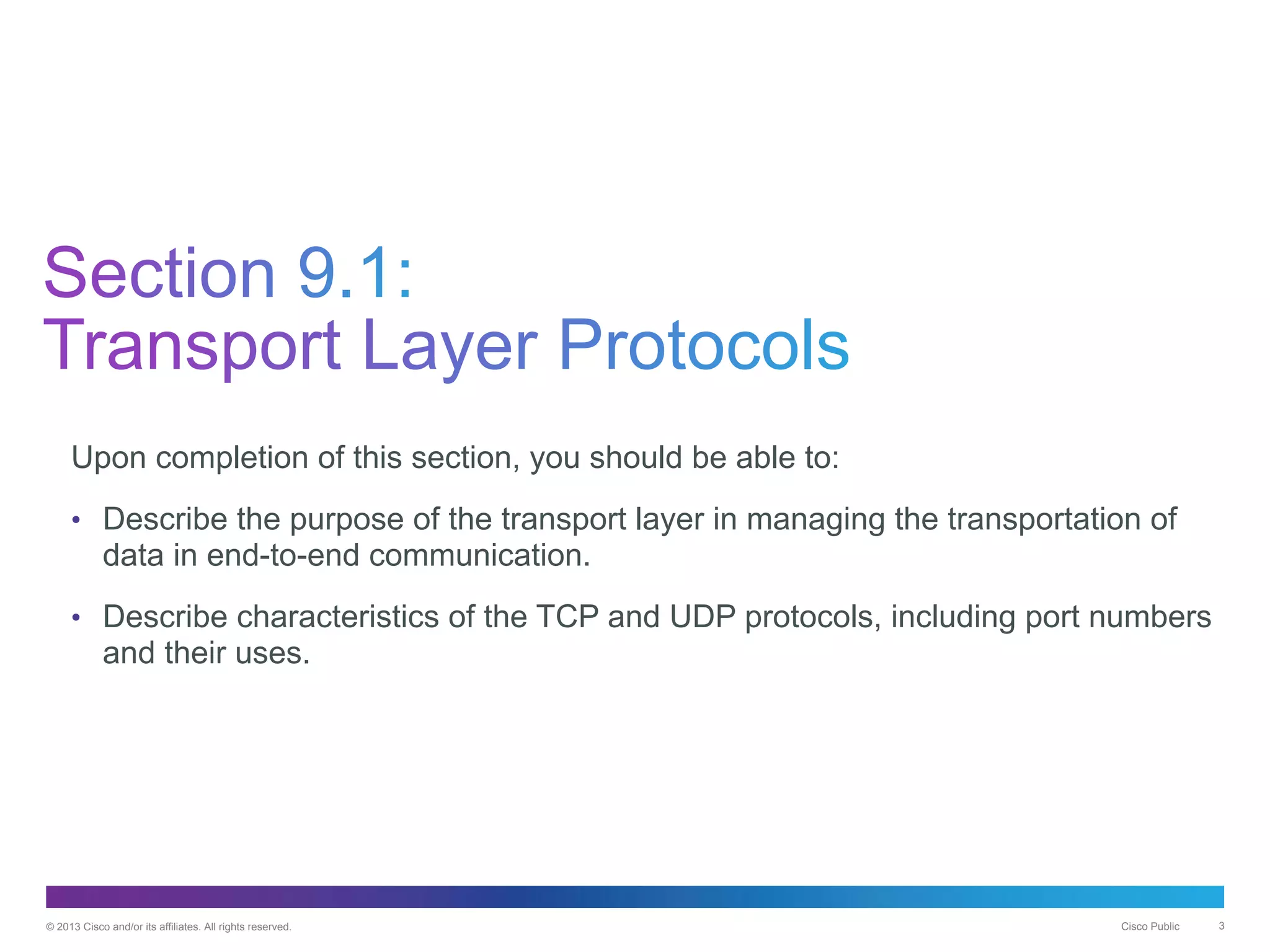 Section 9.1:
Transport Layer Protocols

Upon completion of this section, you should be able to:

• Describe the purpose of the transport layer in managing the transportation of data in end-to-end communication.

• Describe characteristics of the TCP and UDP protocols, including port numbers and their uses.

© 2013 Cisco and/or its affiliates. All rights reserved.

Cisco Public

3